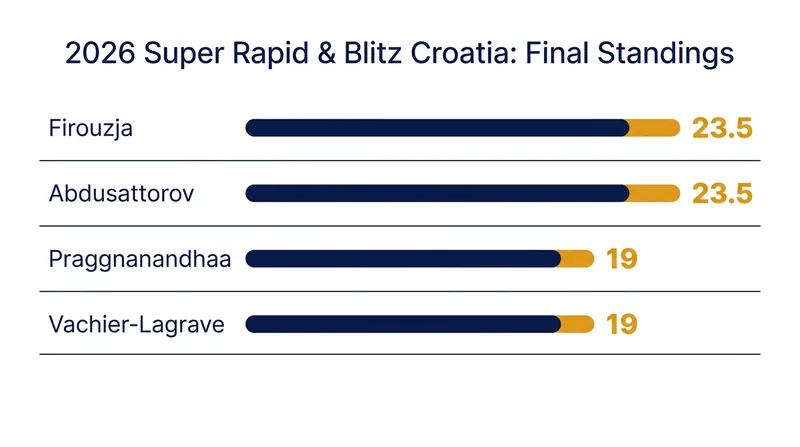 2026 Super Rapid & Blitz Croatia: Final Standings

Firouzja 23.5

Abdusattorov 23.5

Praggnanandhaa 19

Vachier-Lagrave 19